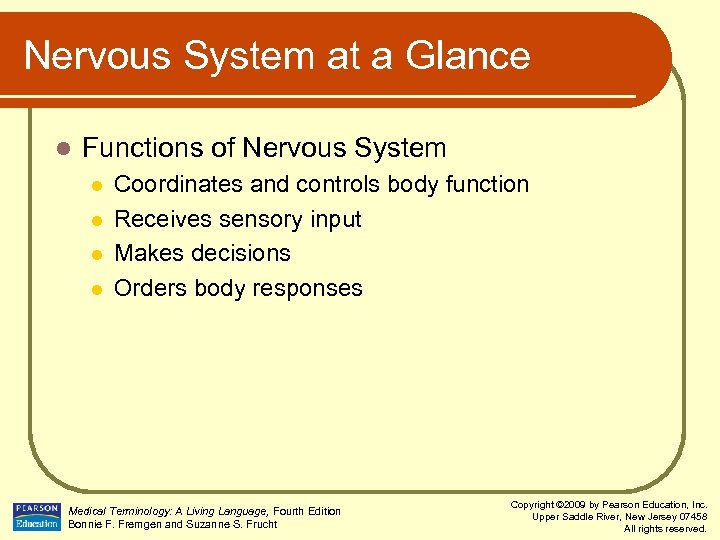 Nervous System at a Glance

Functions of Nervous System

Coordinates and controls body function

Receives sensory input

Makes decisions

Orders body responses

PEARSON Education

Medical Terminology: A Living Language, Fourth Edition
Bonnie F. Fremgen and Suzanne S. Frucht

Copyright ©2009 by Pearson Education, Inc.
Upper Saddle River, New Jersey 07458
All rights reserved.